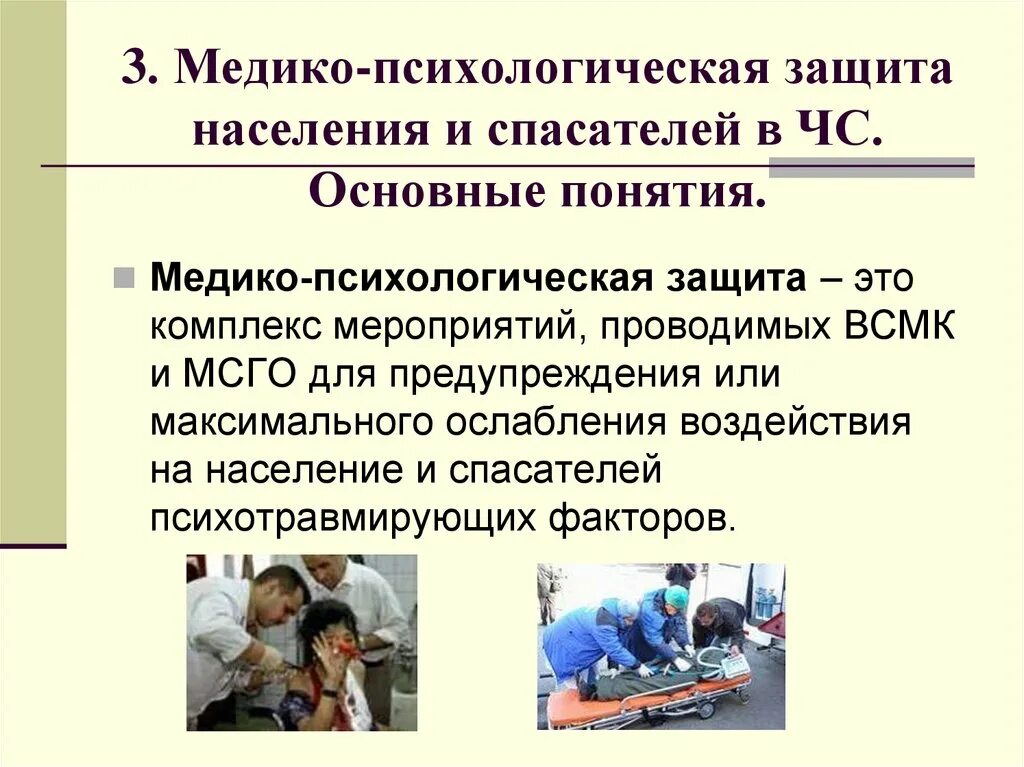 3. Медико-психологическая защита населения и спасателей в ЧС. Основные понятия.

Медико-психологическая защита – это комплекс мероприятий, проводимых ВСМК и МСГО для предупреждения или максимального ослабления воздействия на население и спасателей психотравмирующих факторов.